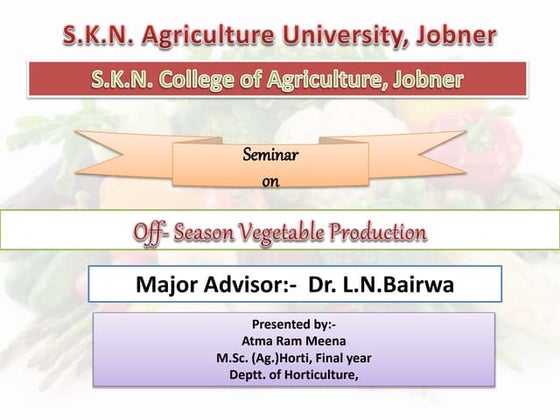 S.K.N. Agriculture University, Jobner

S.K.N. College of Agriculture, Jobner

Seminar
on

Off- Season Vegetable Production

Major Advisor:- Dr. L.N.Bairwa

Presented by:-
Atma Ram Meena
M.Sc. (Ag.)Horti, Final year
Deptt. of Horticulture,